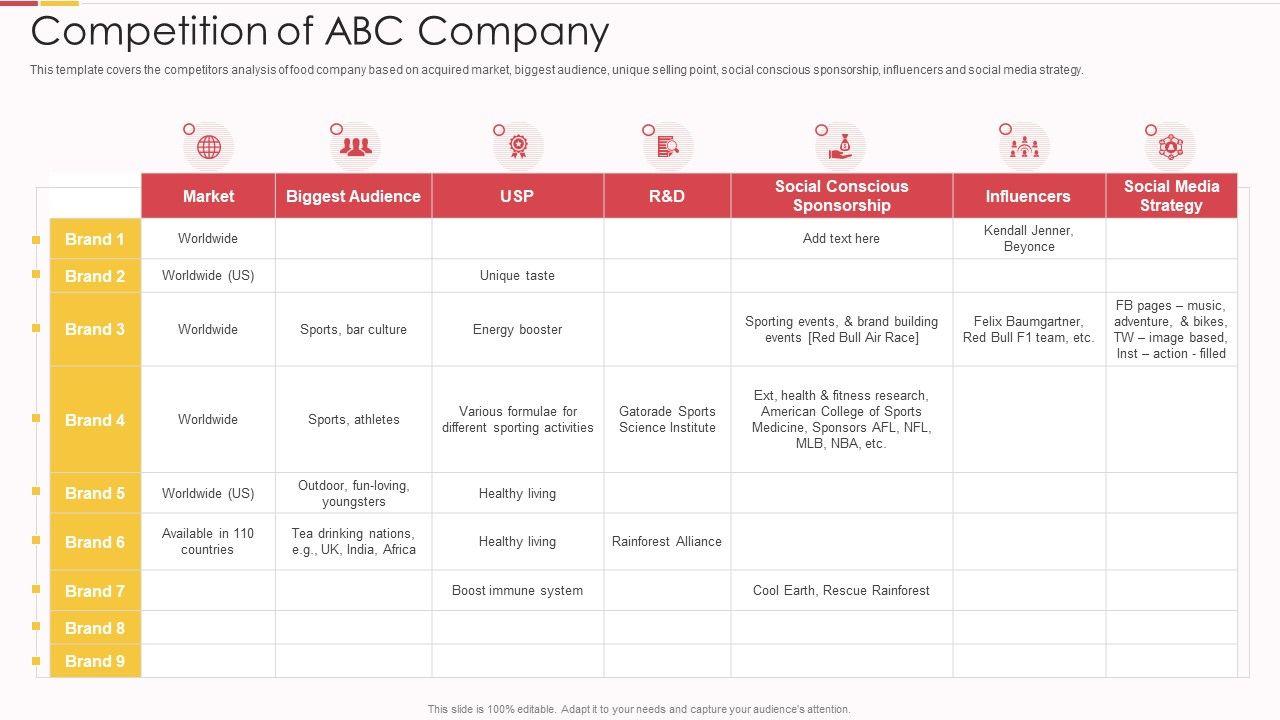 Competition of ABC Company

This template covers the competitors analysis of food company based on acquired market, biggest audience, unique selling point, social conscious sponsorship, influencers and social media strategy.

| | Market | Biggest Audience | USP | R&D | Social Conscious Sponsorship | Influencers | Social Media Strategy |
|---|---|---|---|---|---|---|---|
| Brand 1 | Worldwide | | | | Add text here | Kendall Jenner, Beyonce | |
| Brand 2 | Worldwide (US) | | Unique taste | | | | |
| Brand 3 | Worldwide | Sports, bar culture | Energy booster | | Sporting events, & brand building events [Red Bull Air Race] | Felix Baumgartner, Red Bull F1 team, etc. | FB pages – music, adventure, & bikes, TW – image based, Inst – action - filled |
| Brand 4 | Worldwide | Sports, athletes | Various formulae for different sporting activities | Gatorade Sports Science Institute | Ext, health & fitness research, American College of Sports Medicine, Sponsors AFL, NFL, MLB, NBA, etc. | | |
| Brand 5 | Worldwide (US) | Outdoor, fun-loving, youngsters | Healthy living | | | | |
| Brand 6 | Available in 110 countries | Tea drinking nations, e.g., UK, India, Africa | Healthy living | Rainforest Alliance | | | |
| Brand 7 | | | Boost immune system | | Cool Earth, Rescue Rainforest | | |
| Brand 8 | | | | | | | |
| Brand 9 | | | | | | | |

This slide is 100% editable. Adapt it to your needs and capture your audience's attention.